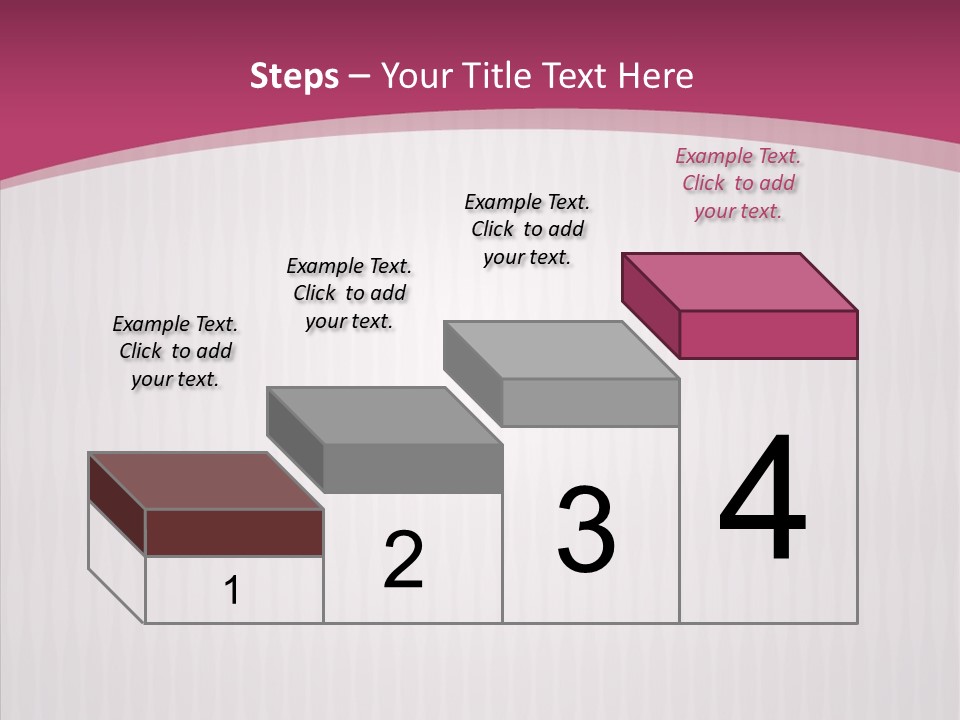 Steps – Your Title Text Here

Example Text. Click to add your text.

Example Text. Click to add your text.

Example Text. Click to add your text.

Example Text. Click to add your text.

1

2

3

4